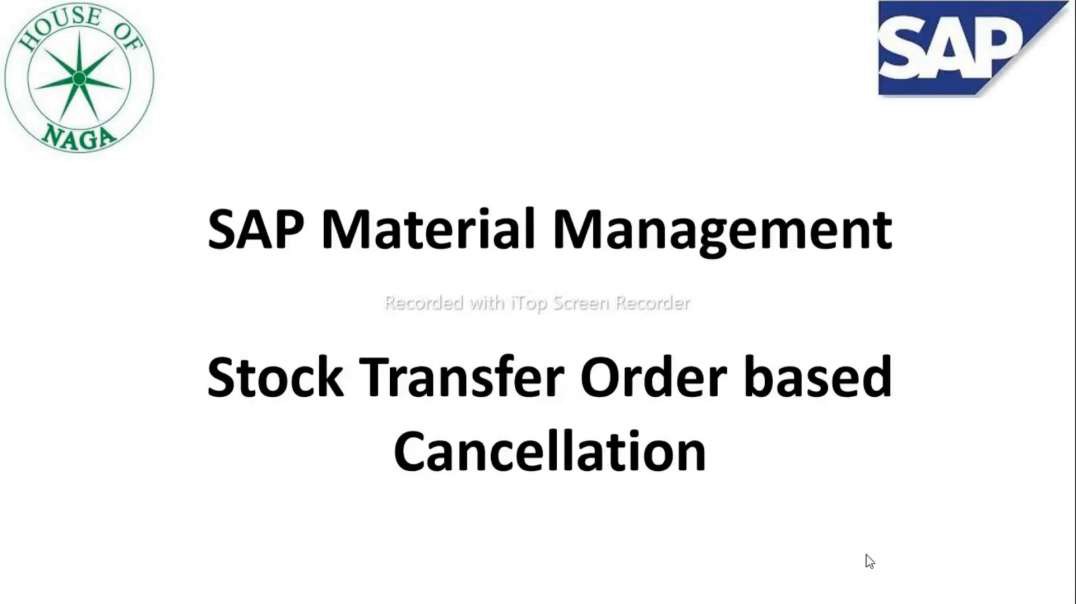 HOUSE OF
NAGA

SAP

SAP Material Management

Recorded with iTop Screen Recorder

Stock Transfer Order based Cancellation